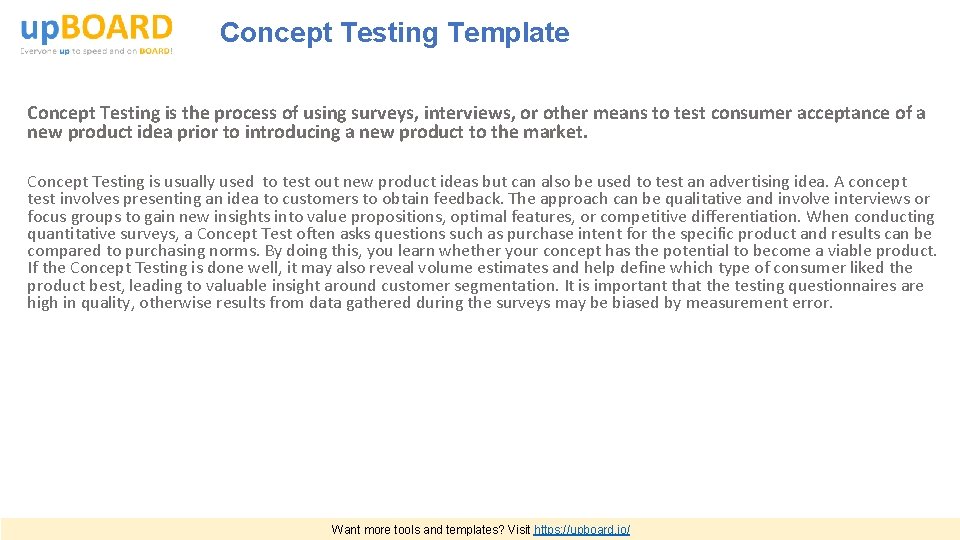 upBOARD
Everyone up to speed and on BOARD!

Concept Testing Template

Concept Testing is the process of using surveys, interviews, or other means to test consumer acceptance of a new product idea prior to introducing a new product to the market.

Concept Testing is usually used to test out new product ideas but can also be used to test an advertising idea. A concept test involves presenting an idea to customers to obtain feedback. The approach can be qualitative and involve interviews or focus groups to gain new insights into value propositions, optimal features, or competitive differentiation. When conducting quantitative surveys, a Concept Test often asks questions such as purchase intent for the specific product and results can be compared to purchasing norms. By doing this, you learn whether your concept has the potential to become a viable product. If the Concept Testing is done well, it may also reveal volume estimates and help define which type of consumer liked the product best, leading to valuable insight around customer segmentation. It is important that the testing questionnaires are high in quality, otherwise results from data gathered during the surveys may be biased by measurement error.

Want more tools and templates? Visit https://upboard.io/